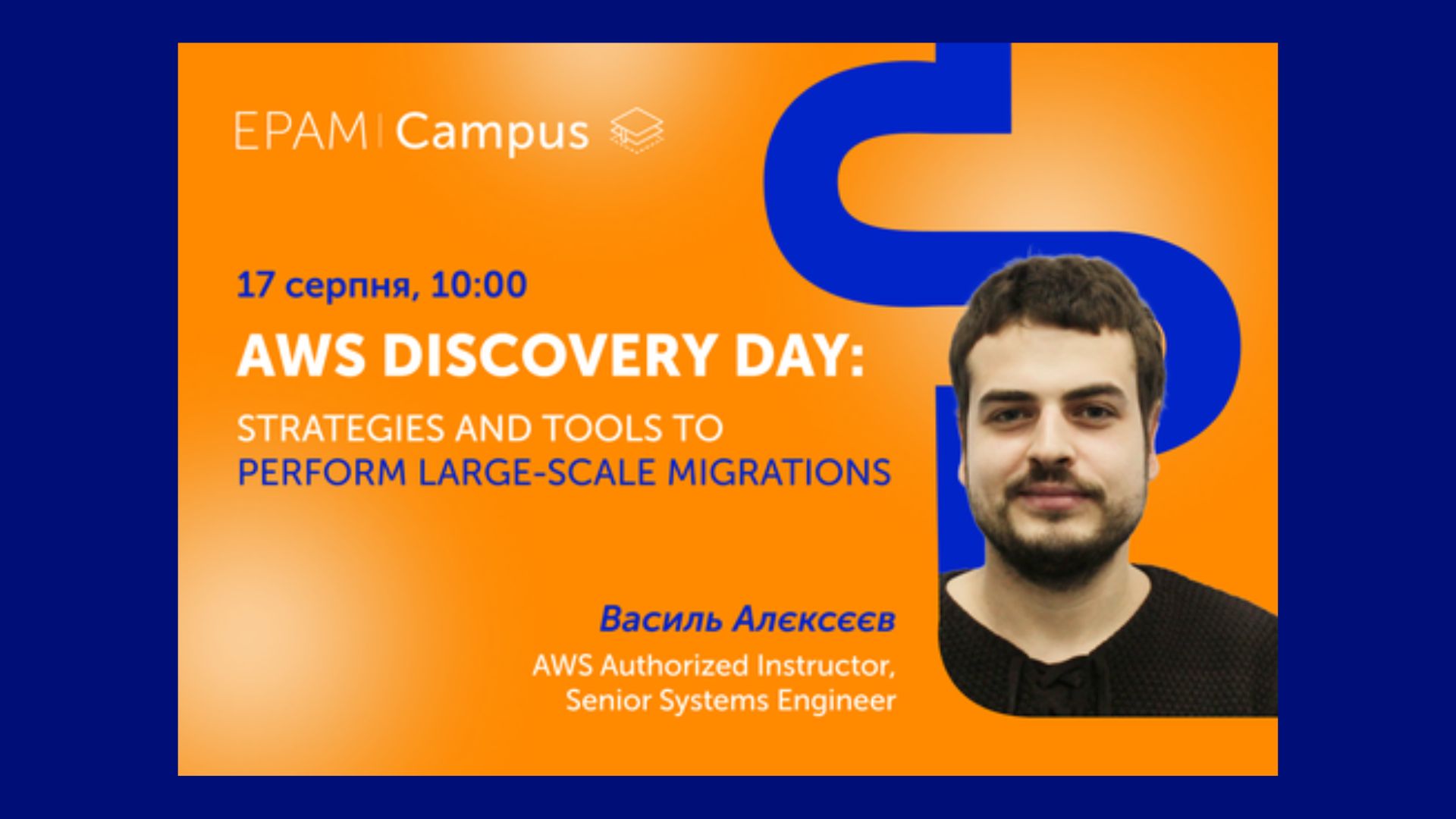 EPAM | Campus

17 серпня, 10:00

AWS DISCOVERY DAY:

STRATEGIES AND TOOLS TO PERFORM LARGE-SCALE MIGRATIONS

Василь Алєксєєв

AWS Authorized Instructor, Senior Systems Engineer